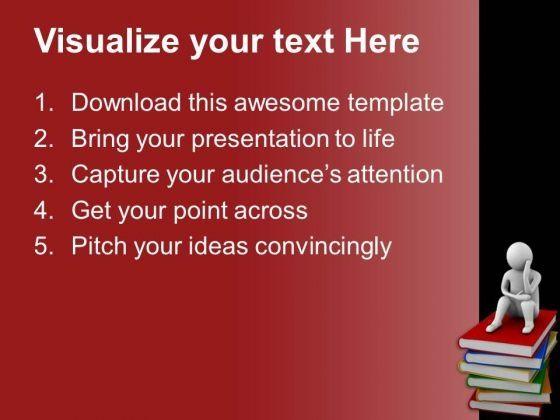 Visualize your text Here

1. Download this awesome template
2. Bring your presentation to life
3. Capture your audience's attention
4. Get your point across
5. Pitch your ideas convincingly